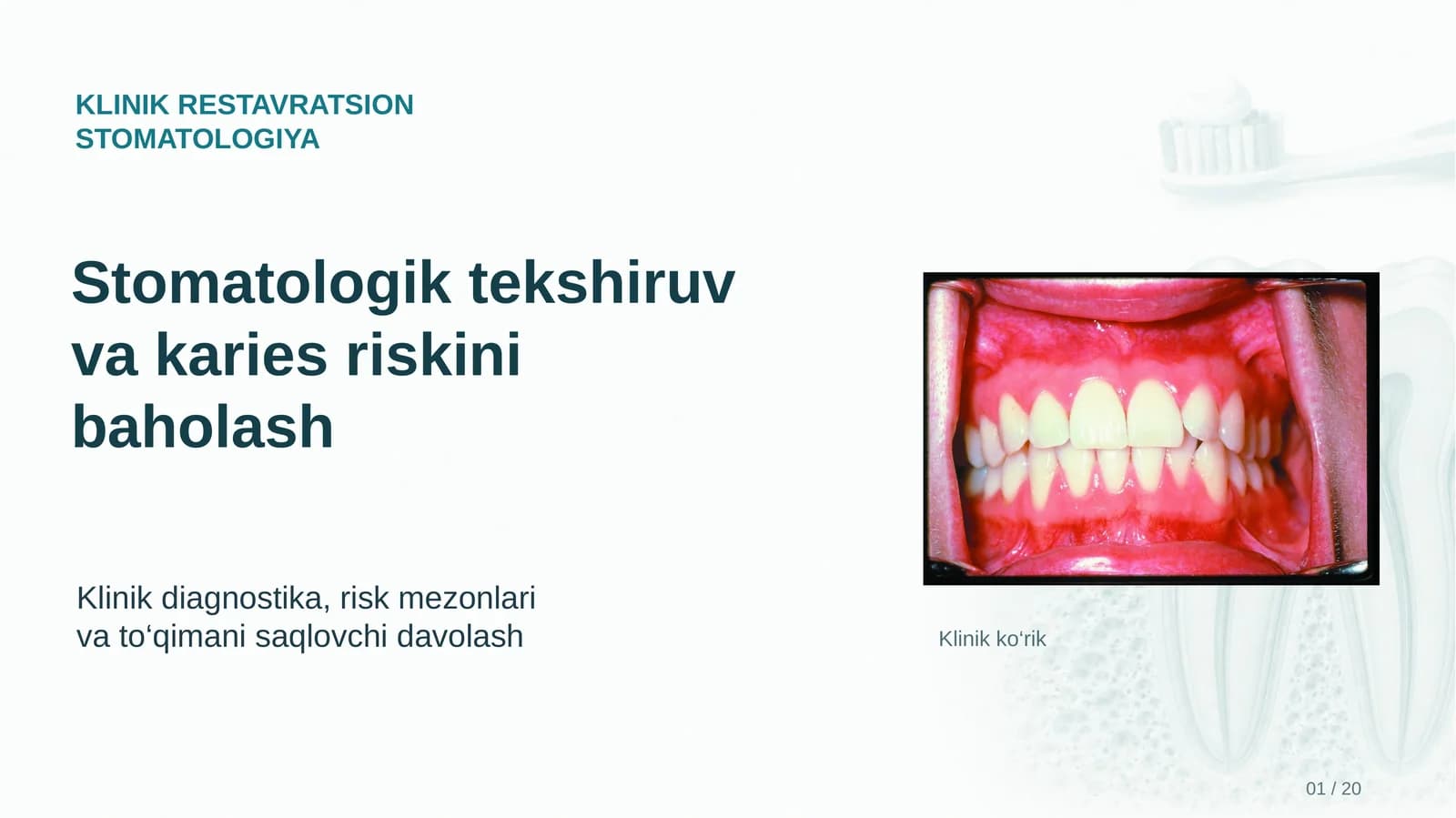 KLINIK RESTAVRATSION STOMATOLOGIYA

Stomatologik tekshiruv va karies riskini baholash

Klinik diagnostika, risk mezonlari va to‘qimani saqlovchi davolash

Klinik ko‘rik

01 / 20